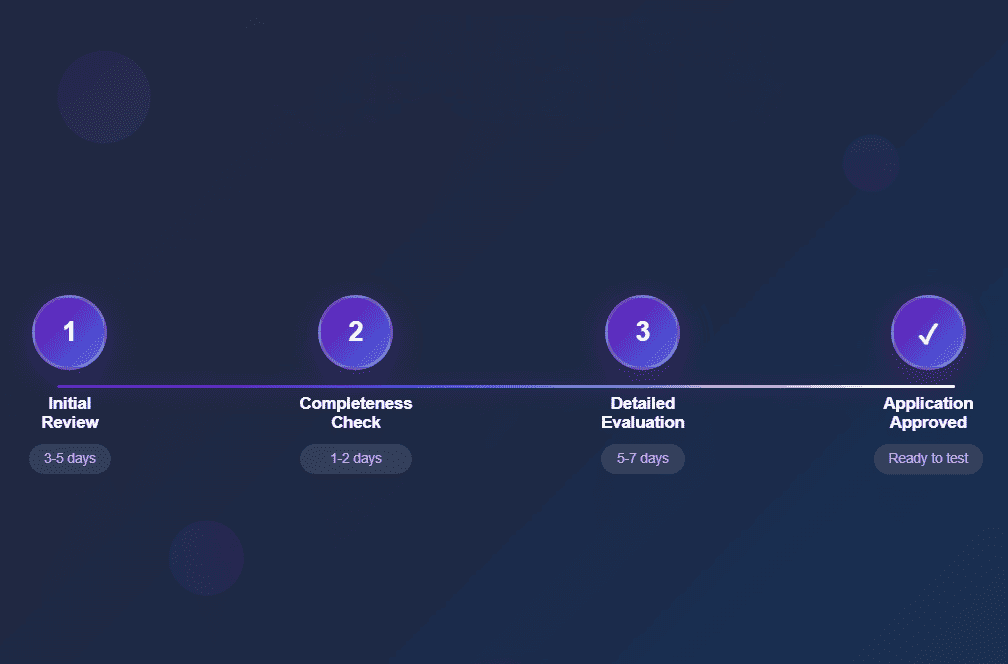 1
Initial Review
3-5 days

2
Completeness Check
1-2 days

3
Detailed Evaluation
5-7 days

✓
Application Approved
Ready to test